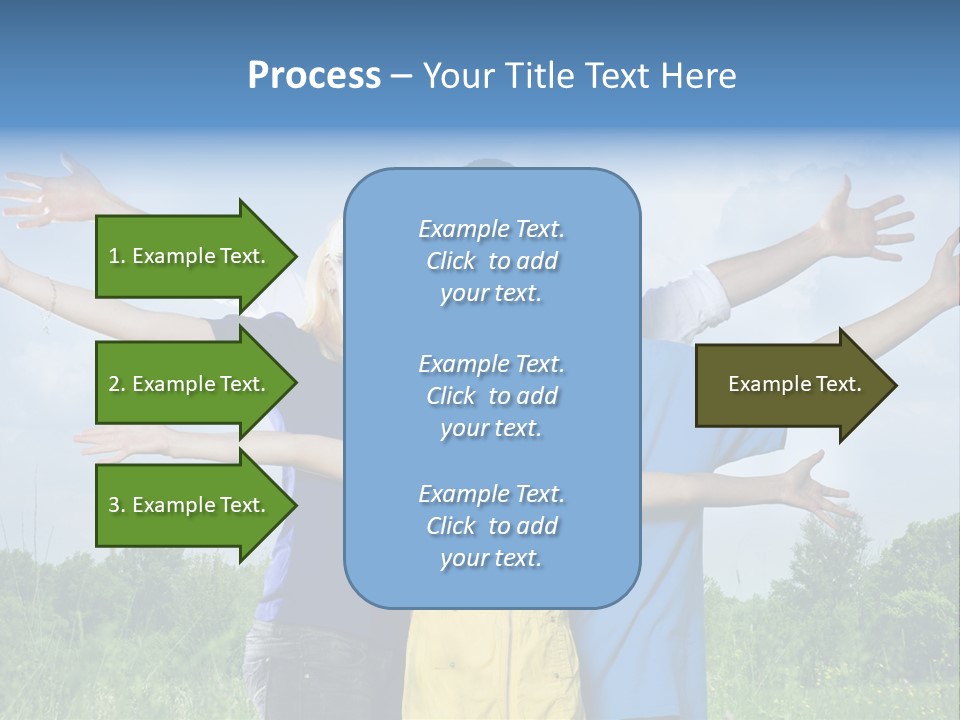 Process – Your Title Text Here

1. Example Text.

2. Example Text.

3. Example Text.

Example Text. Click to add your text.

Example Text. Click to add your text.

Example Text. Click to add your text.

Example Text.